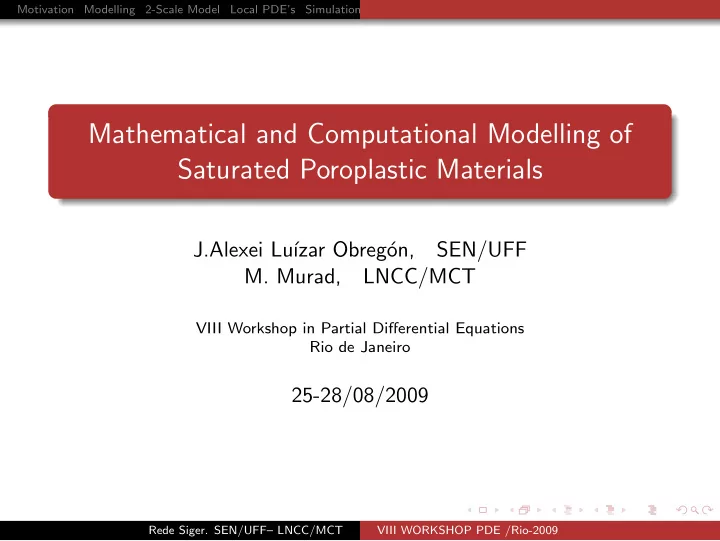 Motivation Modelling 2-Scale Model Local PDE's Simulation

Mathematical and Computational Modelling of Saturated Poroplastic Materials

J.Alexei Luízar Obregón, SEN/UFF
M. Murad, LNCC/MCT

VIII Workshop in Partial Differential Equations
Rio de Janeiro

25-28/08/2009

Rede Siger. SEN/UFF– LNCC/MCT VIII WORKSHOP PDE /Rio-2009